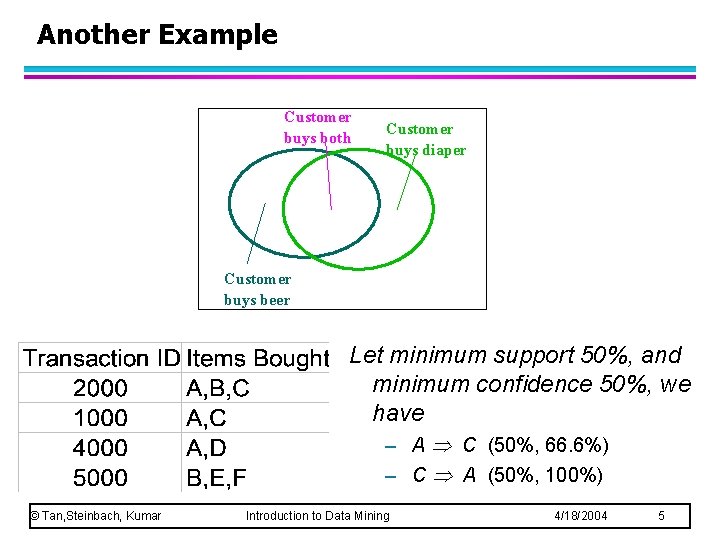 Another Example

Customer buys both

Customer buys diaper

Customer buys beer

| Transaction ID | Items Bought |
|---|---|
| 2000 | A,B,C |
| 1000 | A,C |
| 4000 | A,D |
| 5000 | B,E,F |

Let minimum support 50%, and minimum confidence 50%, we have

– $A \Rightarrow C$ (50%, 66.6%)

– $C \Rightarrow A$ (50%, 100%)

© Tan,Steinbach, Kumar Introduction to Data Mining 4/18/2004 5